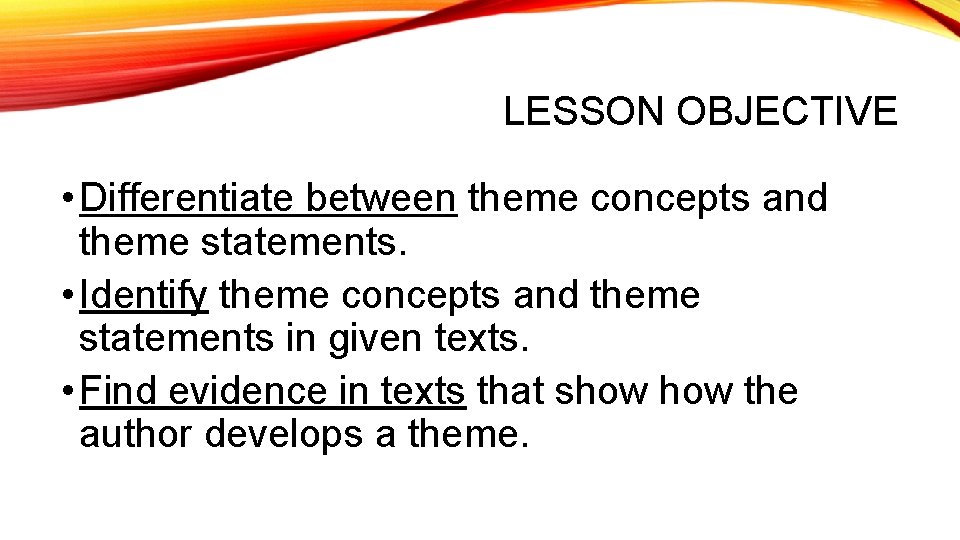 LESSON OBJECTIVE

• Differentiate between theme concepts and theme statements.

• Identify theme concepts and theme statements in given texts.

• Find evidence in texts that show how the author develops a theme.